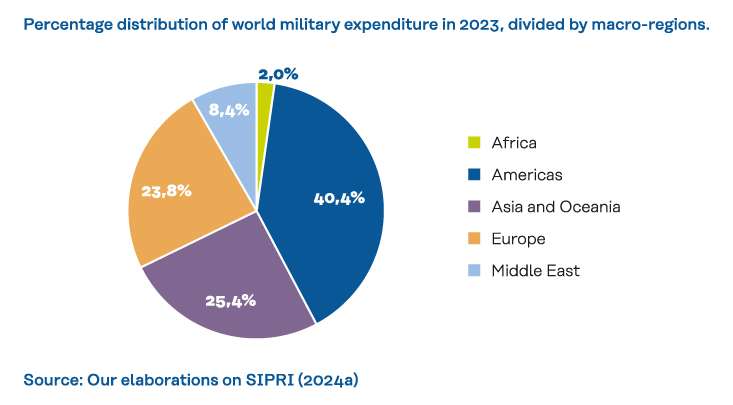 Percentage distribution of world military expenditure in 2023, divided by macro-regions.

2,0%
8,4%
23,8%
40,4%
25,4%

Africa
Americas
Asia and Oceania
Europe
Middle East

Source: Our elaborations on SIPRI (2024a)